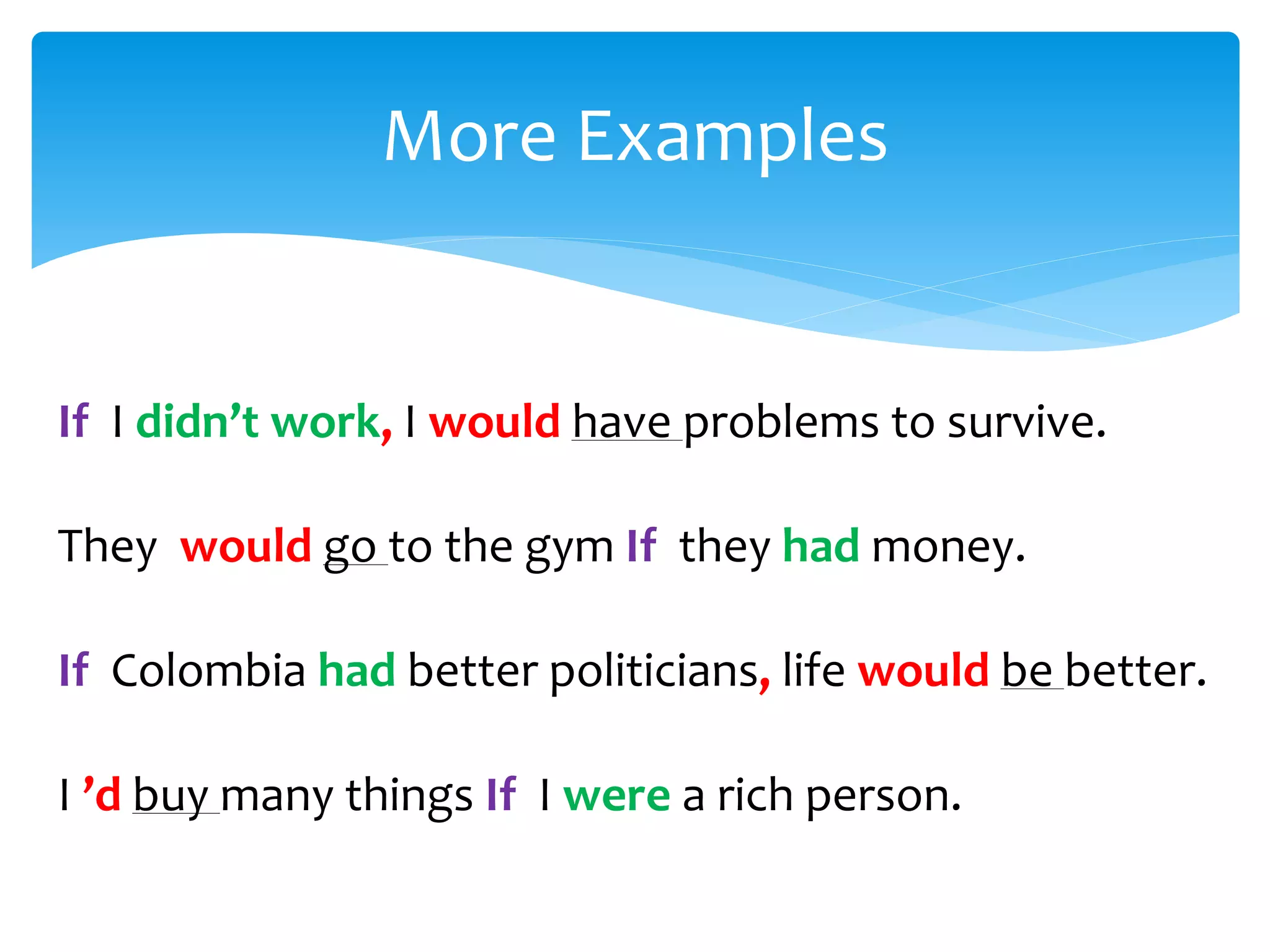 More Examples

If I didn’t work, I would have problems to survive.

They would go to the gym If they had money.

If Colombia had better politicians, life would be better.

I ’d buy many things If I were a rich person.